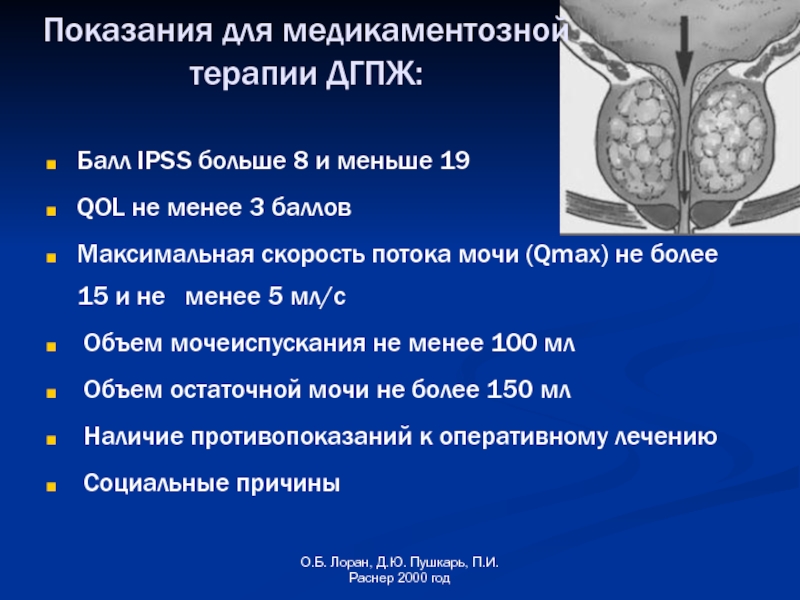 Показания для медикаментозной терапии ДГПЖ:

Балл IPSS больше 8 и меньше 19

QOL не менее 3 баллов

Максимальная скорость потока мочи (Qmax) не более 15 и не менее 5 мл/с

Объем мочеиспускания не менее 100 мл

Объем остаточной мочи не более 150 мл

Наличие противопоказаний к оперативному лечению

Социальные причины

О.Б. Лоран, Д.Ю. Пушкарь, П.И. Раснер 2000 год